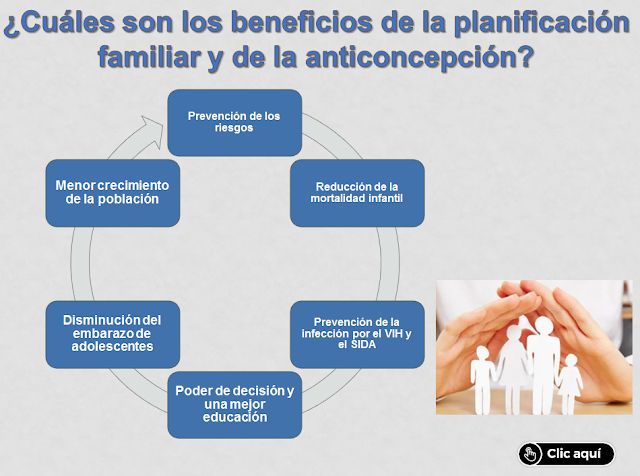 ¿Cuáles son los beneficios de la planificación familiar y de la anticoncepción?

Prevención de los riesgos

Reducción de la mortalidad infantil

Prevención de la infección por el VIH y el SIDA

Poder de decisión y una mejor educación

Disminución del embarazo de adolescentes

Menor crecimiento de la población

Clic aquí